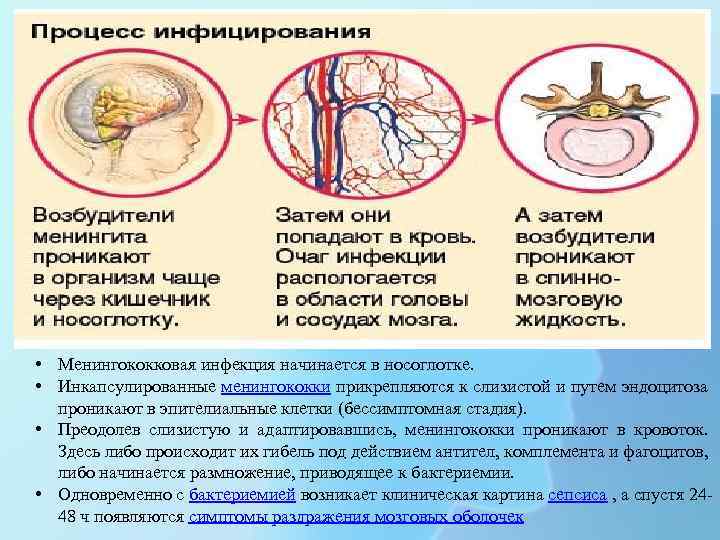 Процесс инфицирования

Возбудители менингита проникают в организм чаще через кишечник и носоглотку.

Затем они попадают в кровь. Очаг инфекции распологается в области головы и сосудах мозга.

А затем возбудители проникают в спинно-мозговую жидкость.

• Менингококковая инфекция начинается в носоглотке.
• Инкапсулированные менингококки прикрепляются к слизистой и путём эндоцитоза проникают в эпителиальные клетки (бессимптомная стадия).
• Преодолев слизистую и адаптировавшись, менингококки проникают в кровоток. Здесь либо происходит их гибель под действием антител, комплемента и фагоцитов, либо начинается размножение, приводящее к бактериемии.
• Одновременно с бактериемией возникает клиническая картина сепсиса , а спустя 24-48 ч появляются симптомы раздражения мозговых оболочек